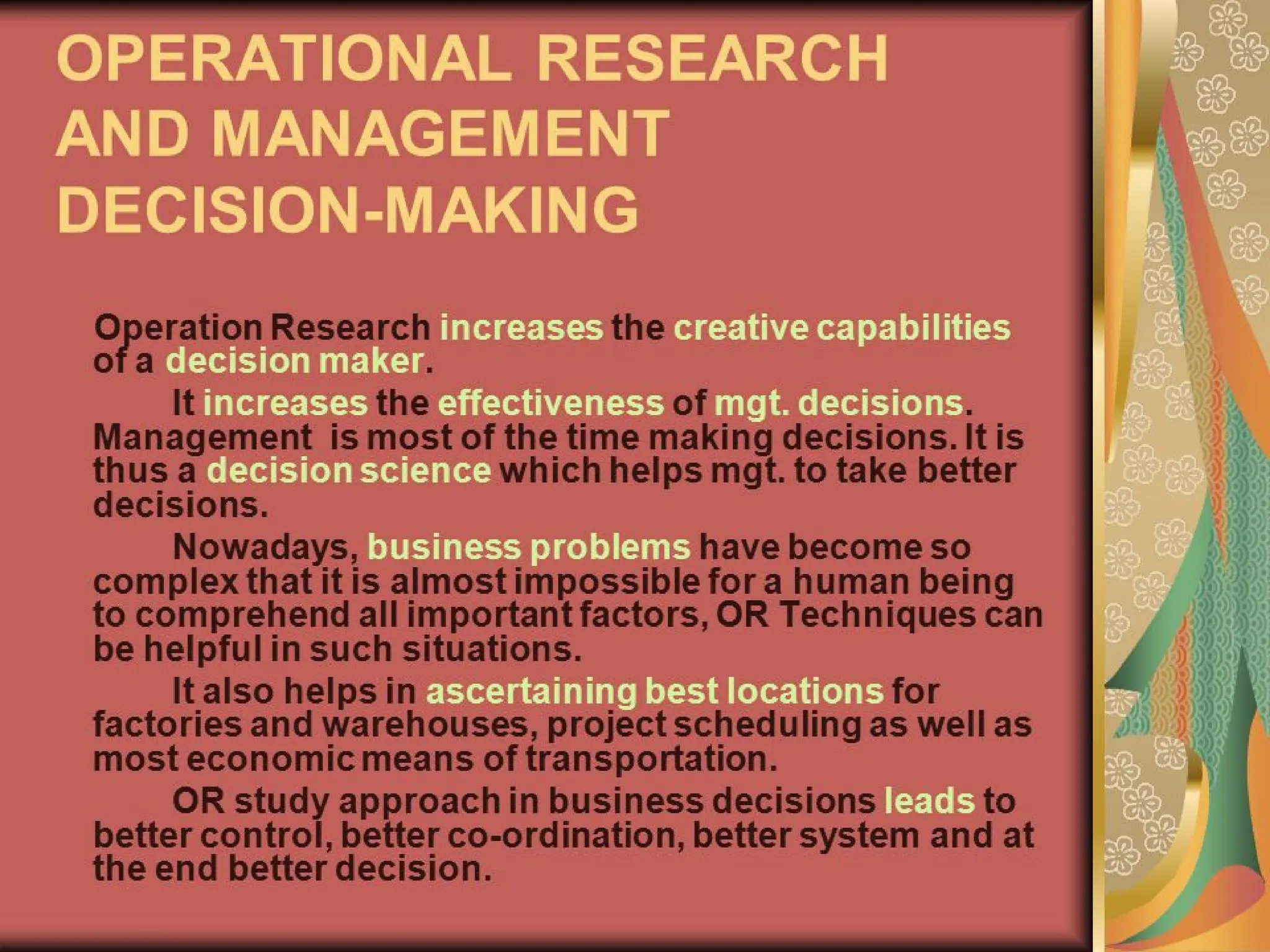 OPERATIONAL RESEARCH AND MANAGEMENT DECISION-MAKING

Operation Research increases the creative capabilities of a decision maker.

It increases the effectiveness of mgt. decisions. Management is most of the time making decisions. It is thus a decision science which helps mgt. to take better decisions.

Nowadays, business problems have become so complex that it is almost impossible for a human being to comprehend all important factors, OR Techniques can be helpful in such situations.

It also helps in ascertaining best locations for factories and warehouses, project scheduling as well as most economic means of transportation.

OR study approach in business decisions leads to better control, better co-ordination, better system and at the end better decision.